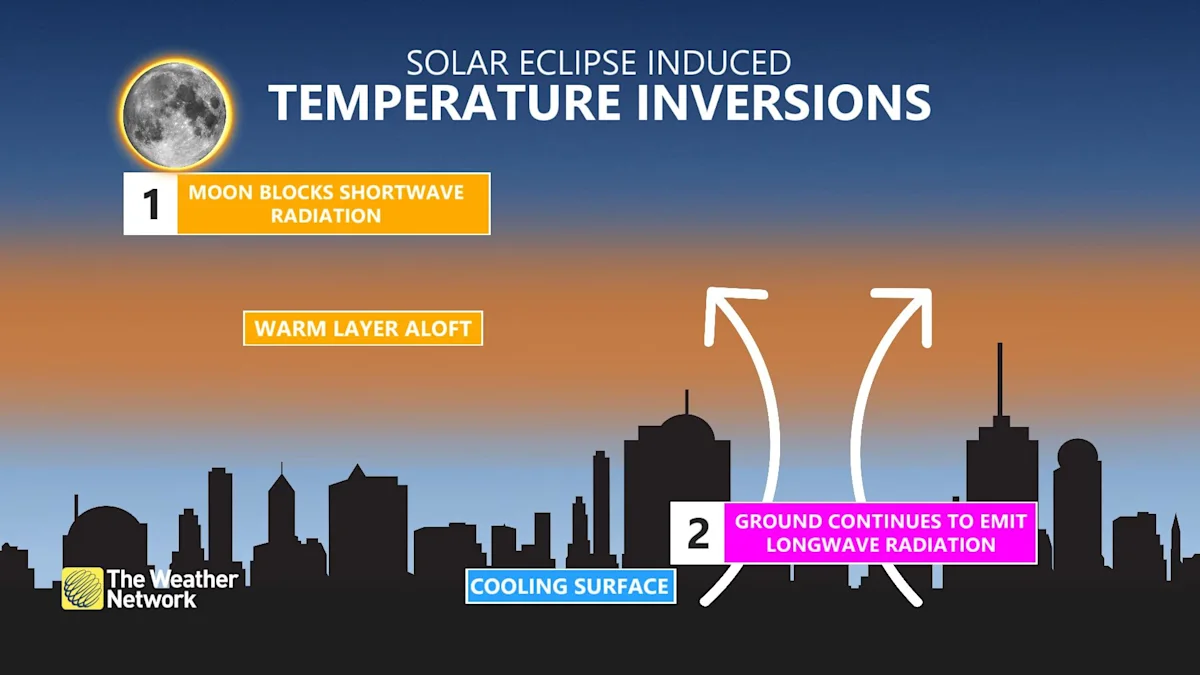 SOLAR ECLIPSE INDUCED
TEMPERATURE INVERSIONS

1 MOON BLOCKS SHORTWAVE RADIATION

WARM LAYER ALOFT

2 GROUND CONTINUES TO EMIT LONGWAVE RADIATION

COOLING SURFACE

The Weather Network